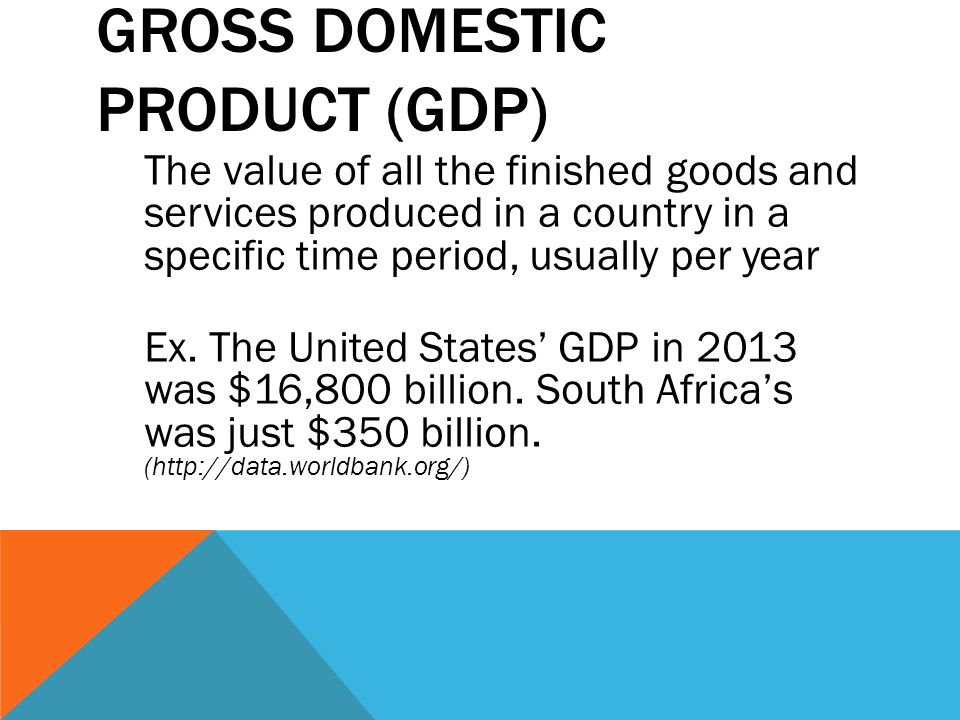 GROSS DOMESTIC PRODUCT (GDP)

The value of all the finished goods and services produced in a country in a specific time period, usually per year

Ex. The United States' GDP in 2013 was \$16,800 billion. South Africa's was just \$350 billion. (http://data.worldbank.org/)